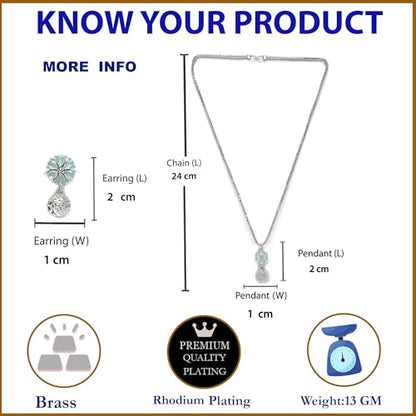 KNOW YOUR PRODUCT

MORE INFO

Earring (L)
2 cm

Earring (W)
1 cm

Chain (L)
24 cm

Pendant (L)
2 cm

Pendant (W)
1 cm

PREMIUM QUALITY PLATING

Brass

Rhodium Plating

Weight:13 GM